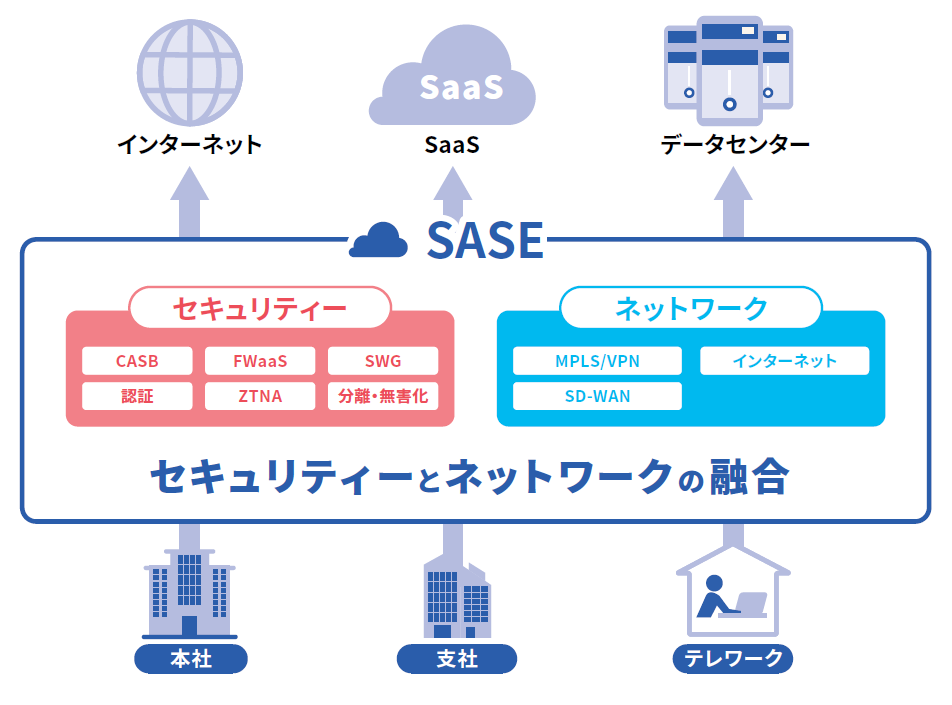 SaaS

インターネット

SaaS

データセンター

SASE

セキュリティー

CASB

FWaaS

SWG

認証

ZTNA

分離・無害化

ネットワーク

MPLS/VPN

インターネット

SD-WAN

セキュリティーとネットワークの融合

本社

支社

テレワーク